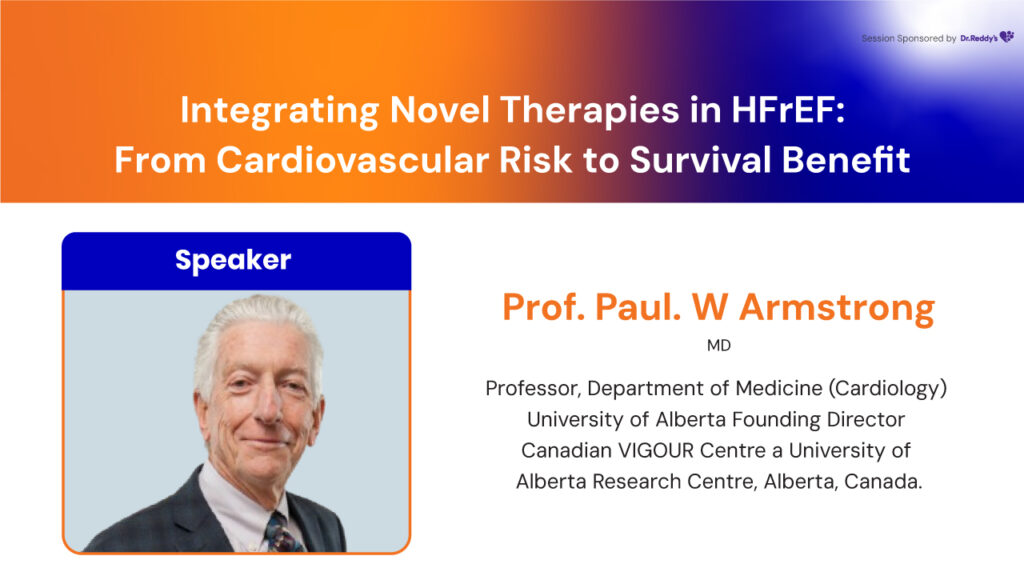 Session Sponsored by Dr.Reddy's

Integrating Novel Therapies in HFrEF: From Cardiovascular Risk to Survival Benefit

Speaker

Prof. Paul. W Armstrong

MD

Professor, Department of Medicine (Cardiology) University of Alberta Founding Director Canadian VIGOUR Centre a University of Alberta Research Centre, Alberta, Canada.